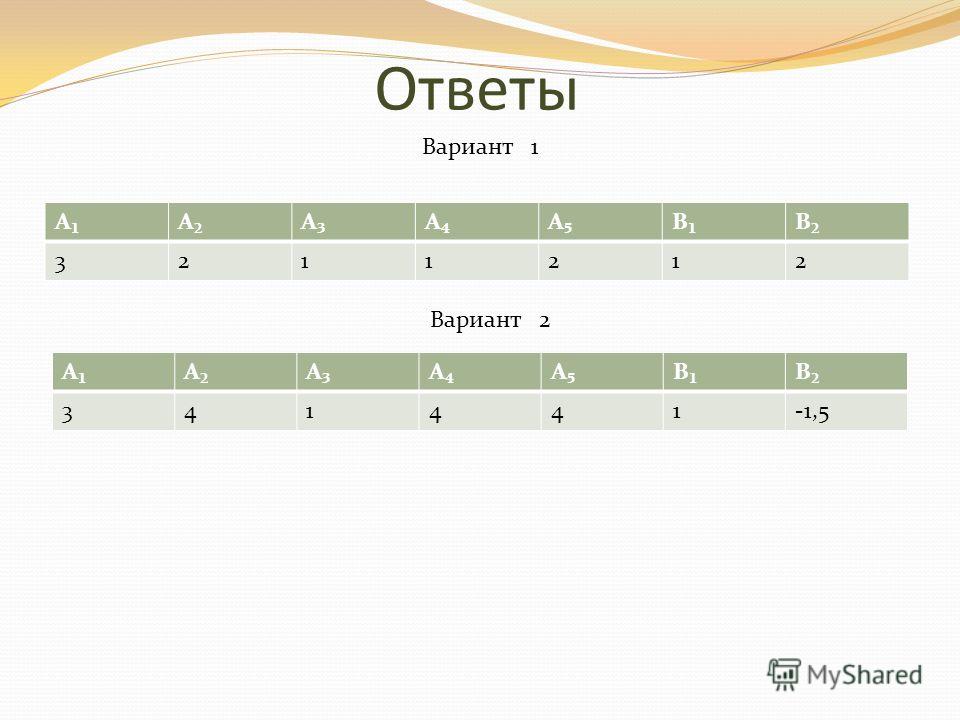 Ответы

Вариант 1

| $A_1$ | $A_2$ | $A_3$ | $A_4$ | $A_5$ | $B_1$ | $B_2$ |
|---|---|---|---|---|---|---|
| 3 | 2 | 1 | 1 | 2 | 1 | 2 |

Вариант 2

| $A_1$ | $A_2$ | $A_3$ | $A_4$ | $A_5$ | $B_1$ | $B_2$ |
|---|---|---|---|---|---|---|
| 3 | 4 | 1 | 4 | 4 | 1 | -1,5 |

MyShared